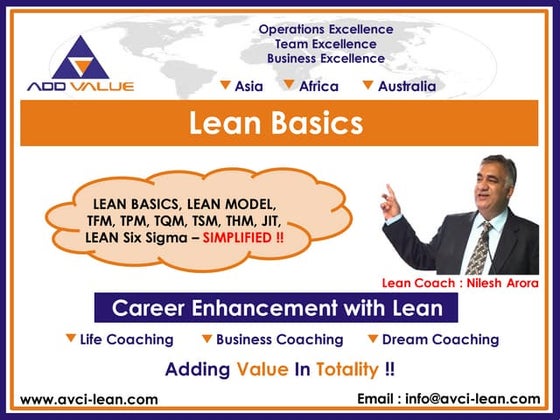 ADD VALUE

Operations Excellence
Team Excellence
Business Excellence

Asia Africa Australia

Lean Basics

LEAN BASICS, LEAN MODEL, TFM, TPM, TQM, TSM, THM, JIT, LEAN Six Sigma – SIMPLIFIED !!

Lean Coach : Nilesh Arora

Career Enhancement with Lean

Life Coaching Business Coaching Dream Coaching

Adding Value In Totality !!

www.avci-lean.com

Email : info@avci-lean.com